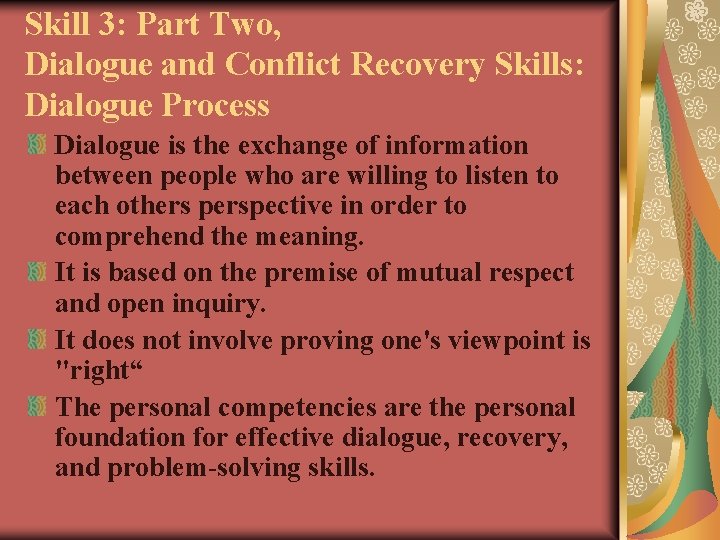 Skill 3: Part Two,
Dialogue and Conflict Recovery Skills:
Dialogue Process

Dialogue is the exchange of information between people who are willing to listen to each others perspective in order to comprehend the meaning.

It is based on the premise of mutual respect and open inquiry.

It does not involve proving one's viewpoint is "right“

The personal competencies are the personal foundation for effective dialogue, recovery, and problem-solving skills.